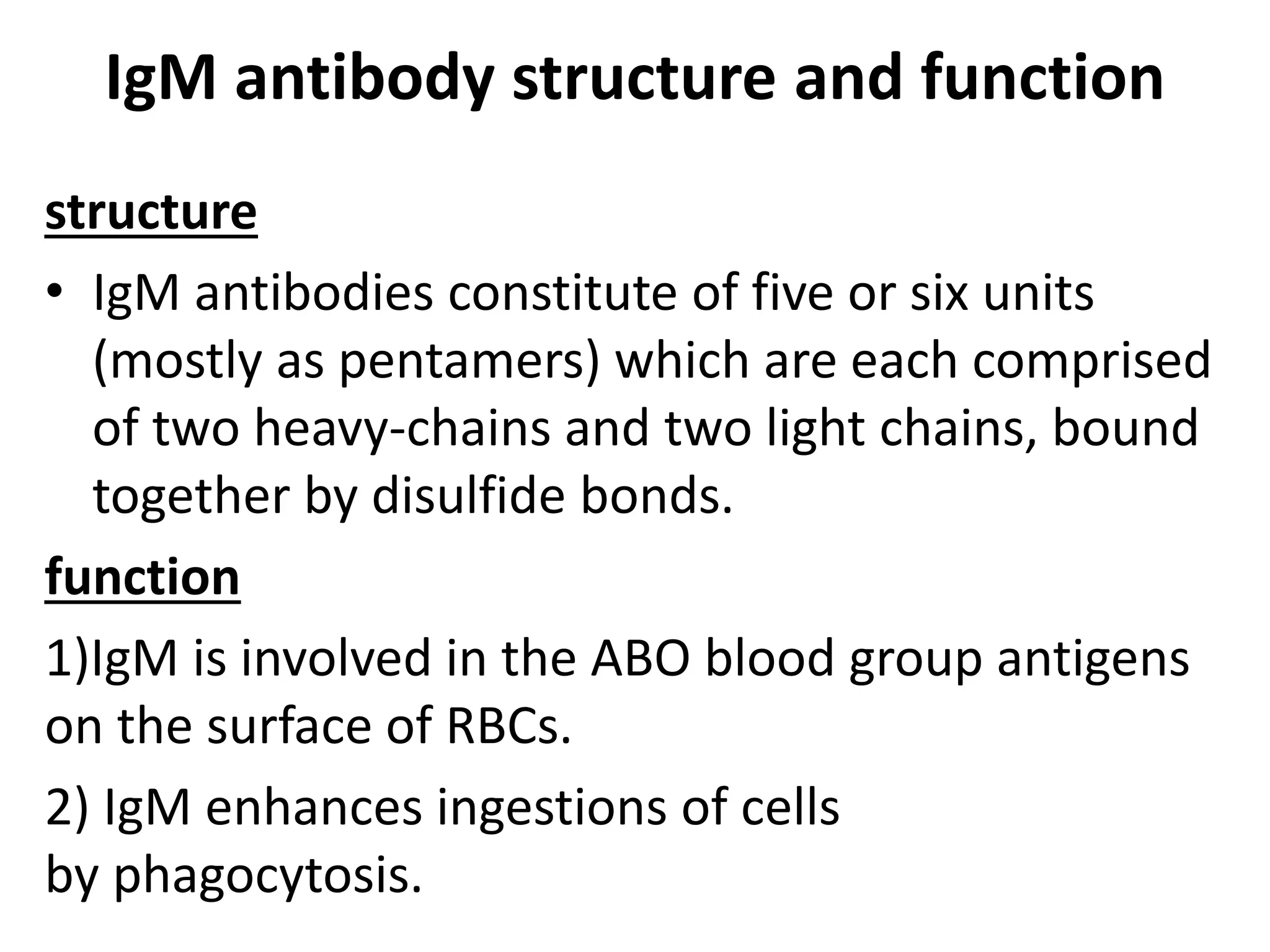 IgM antibody structure and function

structure

• IgM antibodies constitute of five or six units (mostly as pentamers) which are each comprised of two heavy-chains and two light chains, bound together by disulfide bonds.

function

1)IgM is involved in the ABO blood group antigens on the surface of RBCs.

2) IgM enhances ingestions of cells by phagocytosis.